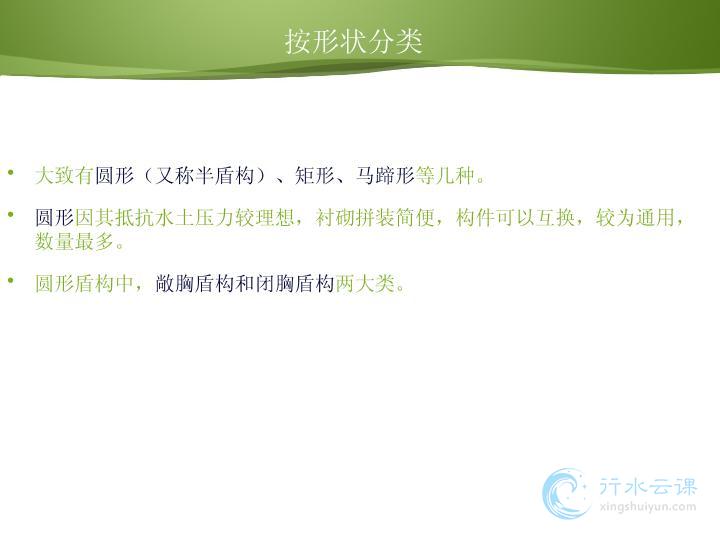 按形状分类

• 大致有圆形（又称半盾构）、矩形、马蹄形等几种。

• 圆形因其抵抗水土压力较理想，衬砌拼装简便，构件可以互换，较为通用，数量最多。

• 圆形盾构中，敞胸盾构和闭胸盾构两大类。

行水云课
xingshuiyun.com